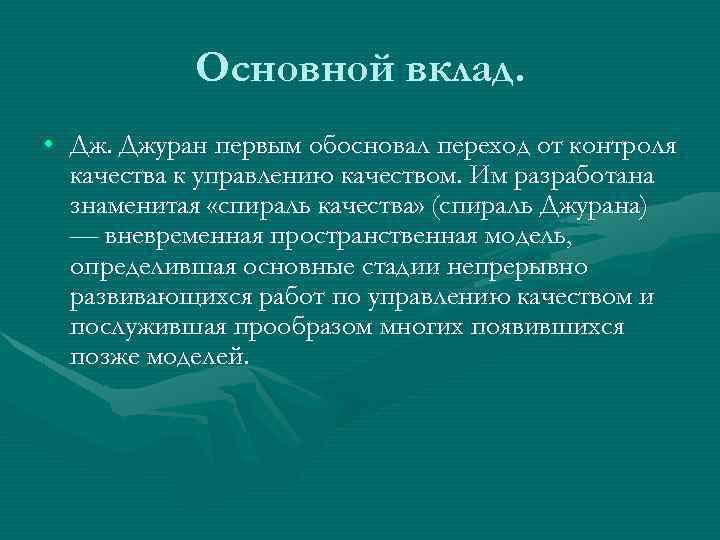 Основной вклад.

• Дж. Джуран первым обосновал переход от контроля качества к управлению качеством. Им разработана знаменитая «спираль качества» (спираль Джурана) — вневременная пространственная модель, определившая основные стадии непрерывно развивающихся работ по управлению качеством и послужившая прообразом многих появившихся позже моделей.